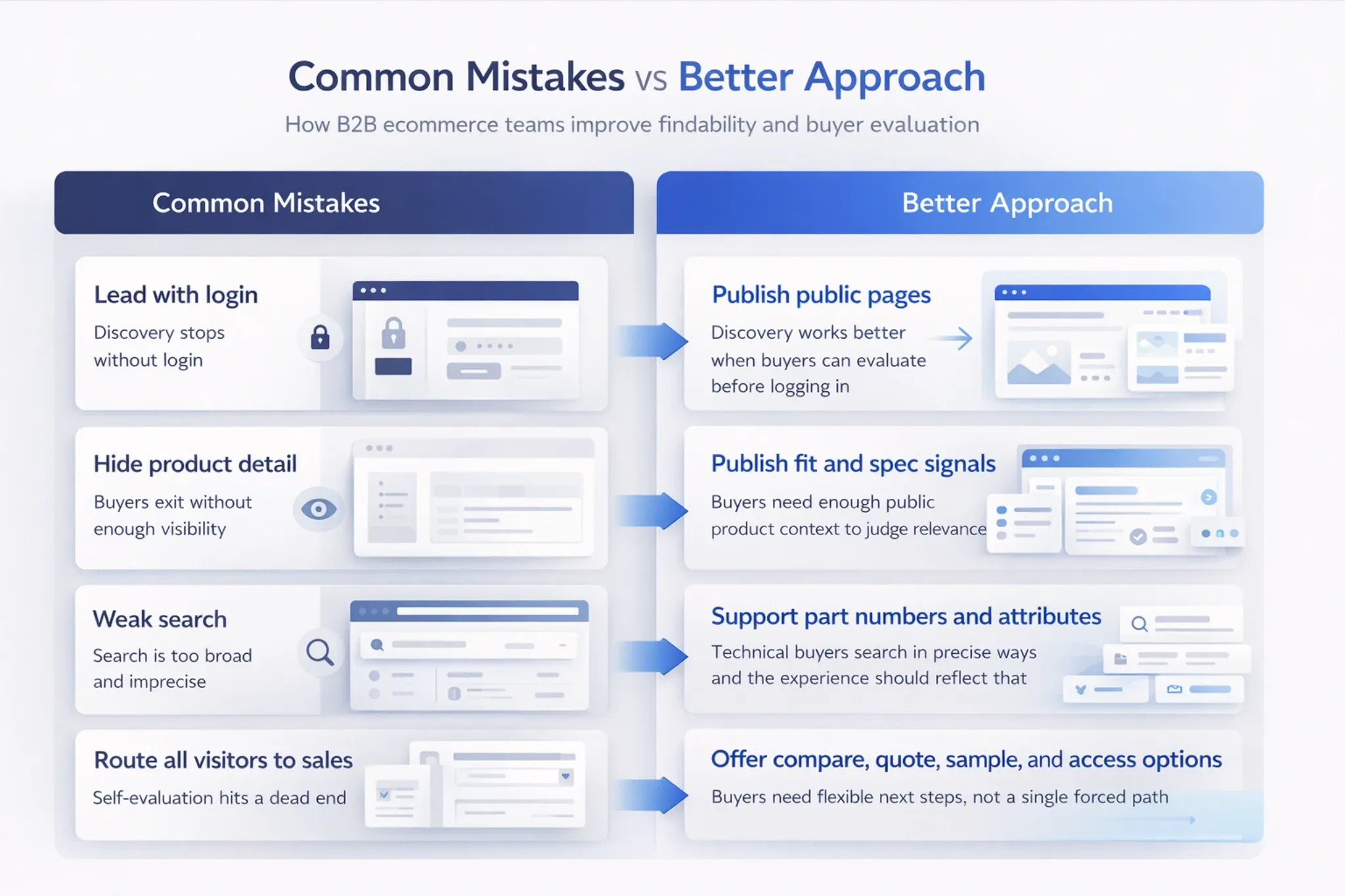 Common Mistakes vs Better Approach

How B2B ecommerce teams improve findability and buyer evaluation

Common Mistakes

Lead with login

Discovery stops without login

Hide product detail

Buyers exit without enough visibility

Weak search

Search is too broad and imprecise

Route all visitors to sales

Self-evaluation hits a dead end

Better Approach

Publish public pages

Discovery works better when buyers can evaluate before logging in

Publish fit and spec signals

Buyers need enough public product context to judge relevance

Support part numbers and attributes

Technical buyers search in precise ways and the experience should reflect that

Offer compare, quote, sample, and access options

Buyers need flexible next steps, not a single forced path